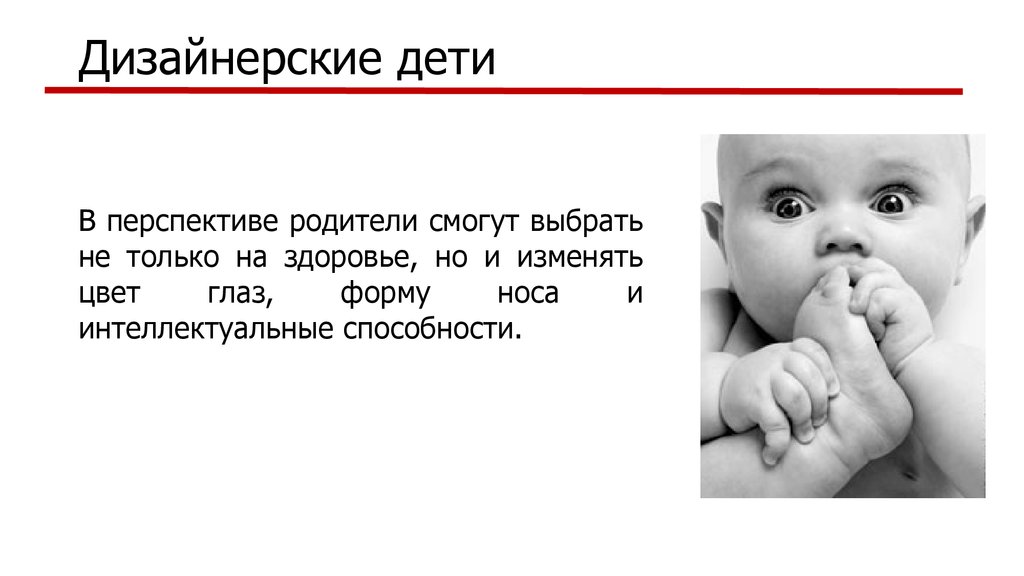 Дизайнерские дети

В перспективе родители смогут выбрать не только на здоровье, но и изменять цвет глаз, форму носа и интеллектуальные способности.